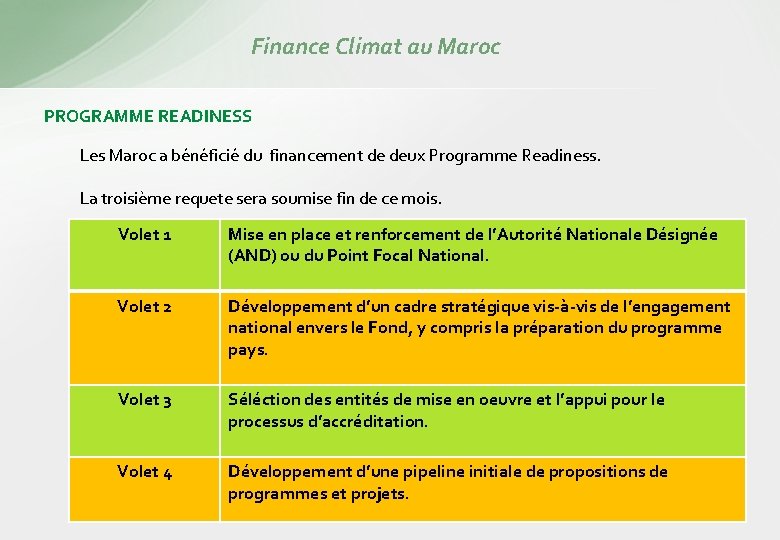 Finance Climat au Maroc

PROGRAMME READINESS

Les Maroc a bénéficié du financement de deux Programme Readiness.

La troisième requete sera soumise fin de ce mois.

| Volet 1 | Mise en place et renforcement de l'Autorité Nationale Désignée (AND) ou du Point Focal National. |
|---|---|
| Volet 2 | Développement d'un cadre stratégique vis-à-vis de l'engagement national envers le Fond, y compris la préparation du programme pays. |
| Volet 3 | Séléction des entités de mise en oeuvre et l'appui pour le processus d'accréditation. |
| Volet 4 | Développement d'une pipeline initiale de propositions de programmes et projets. |